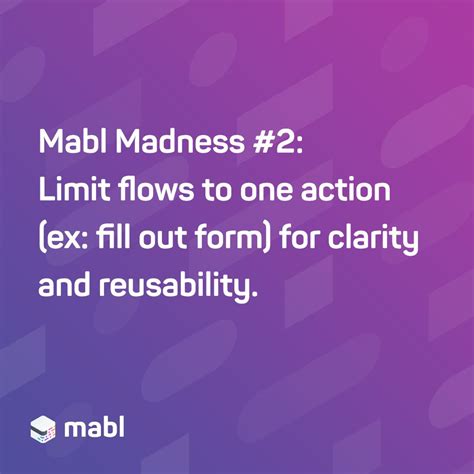 Mabl Madness #2:
Limit flows to one action (ex: fill out form) for clarity and reusability.

mabl